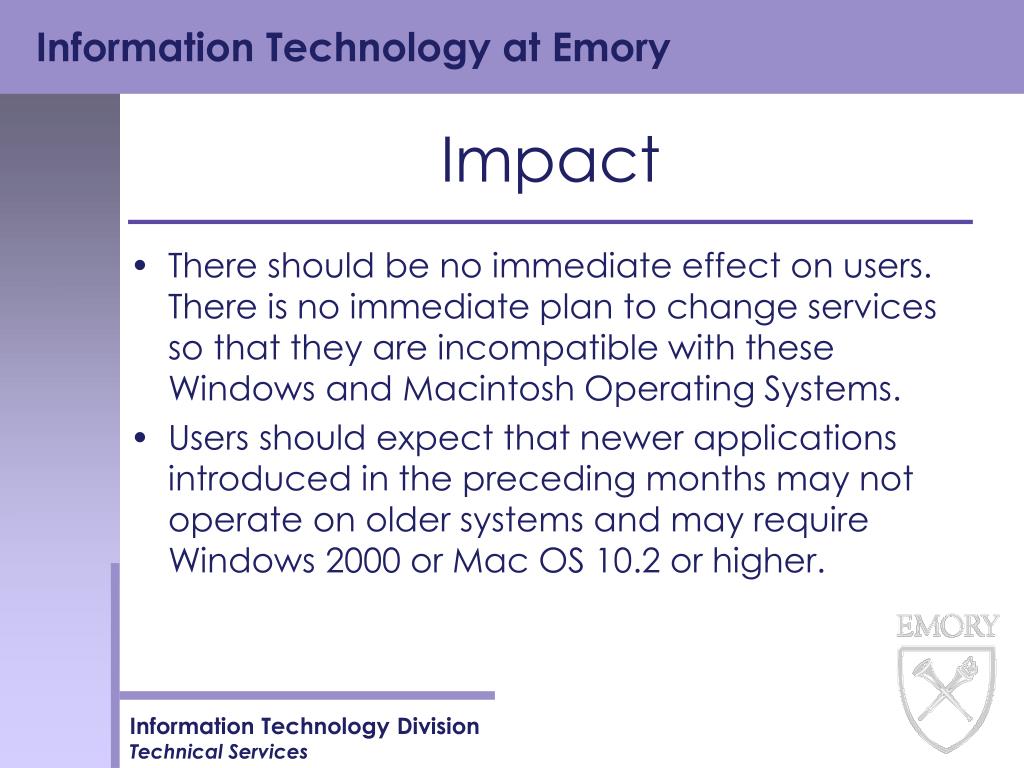 Information Technology at Emory

Impact

• There should be no immediate effect on users. There is no immediate plan to change services so that they are incompatible with these Windows and Macintosh Operating Systems.
• Users should expect that newer applications introduced in the preceding months may not operate on older systems and may require Windows 2000 or Mac OS 10.2 or higher.

EMORY

Information Technology Division
Technical Services